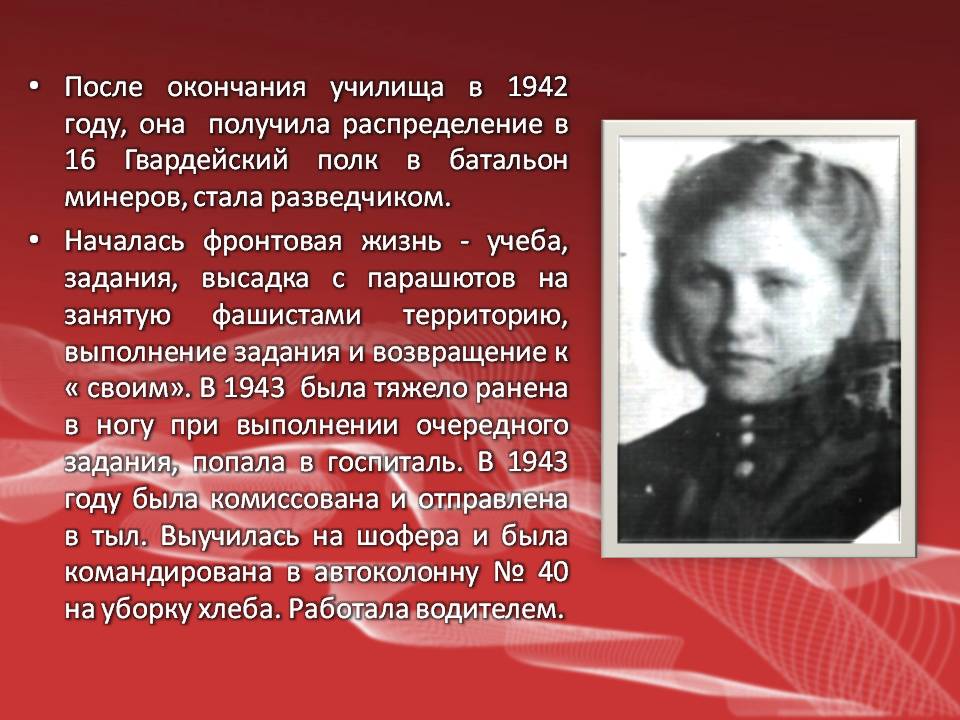 • После окончания училища в 1942 году, она получила распределение в 16 Гвардейский полк в батальон минеров, стала разведчиком.

• Началась фронтовая жизнь - учеба, задания, высадка с парашютов на занятую фашистами территорию, выполнение задания и возвращение к « своим». В 1943 была тяжело ранена в ногу при выполнении очередного задания, попала в госпиталь. В 1943 году была комиссована и отправлена в тыл. Выучилась на шофера и была командирована в автоколонну № 40 на уборку хлеба. Работала водителем.